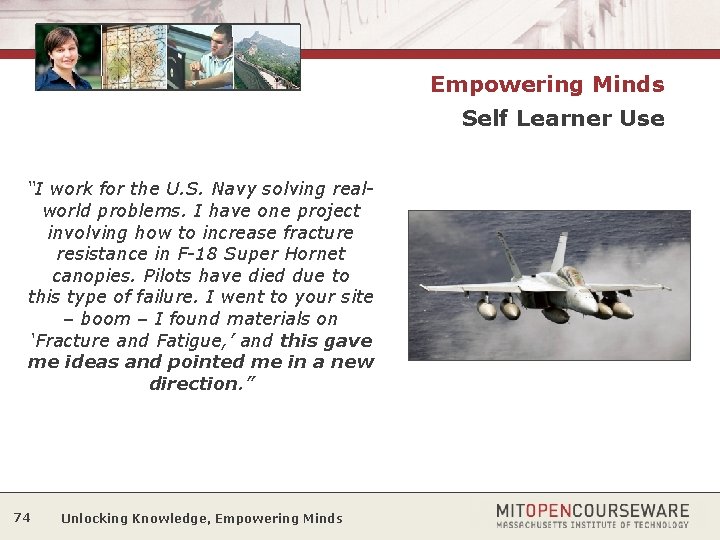 Empowering Minds
Self Learner Use

"I work for the U.S. Navy solving real-world problems. I have one project involving how to increase fracture resistance in F-18 Super Hornet canopies. Pilots have died due to this type of failure. I went to your site – boom – I found materials on 'Fracture and Fatigue,' and this gave me ideas and pointed me in a new direction."

74 Unlocking Knowledge, Empowering Minds

MITOPENCOURSEWARE
MASSACHUSETTS INSTITUTE OF TECHNOLOGY